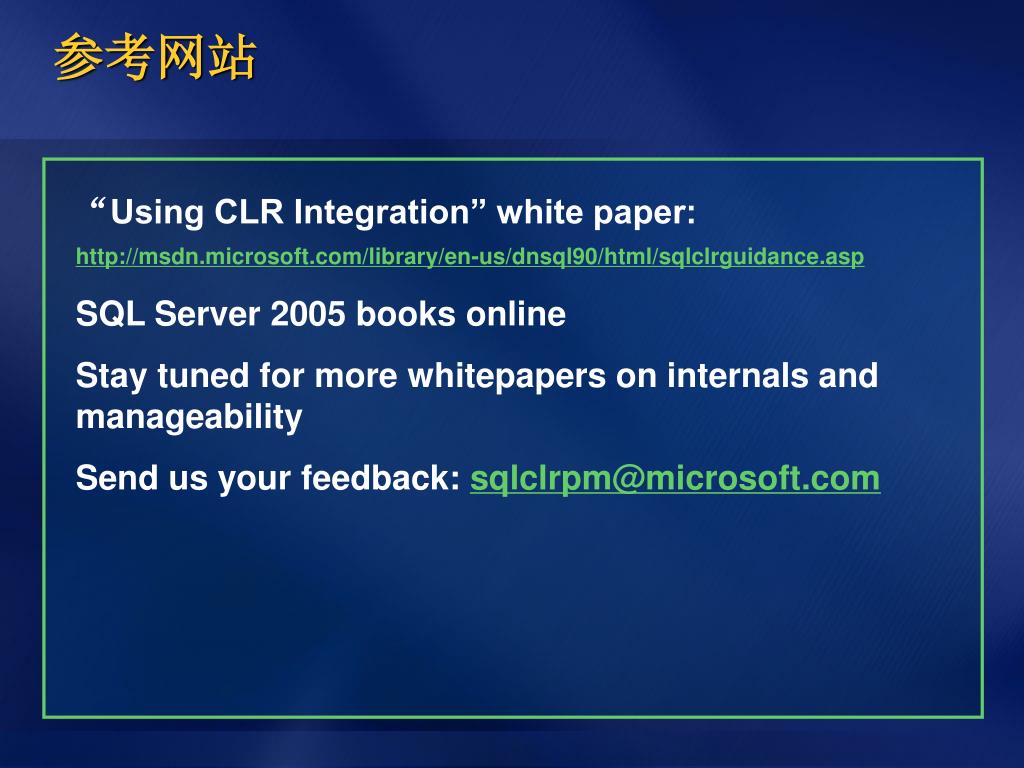 参考网站

“Using CLR Integration” white paper:

http://msdn.microsoft.com/library/en-us/dnsql90/html/sqlclrguidance.asp

SQL Server 2005 books online

Stay tuned for more whitepapers on internals and manageability

Send us your feedback: sqlclrpm@microsoft.com